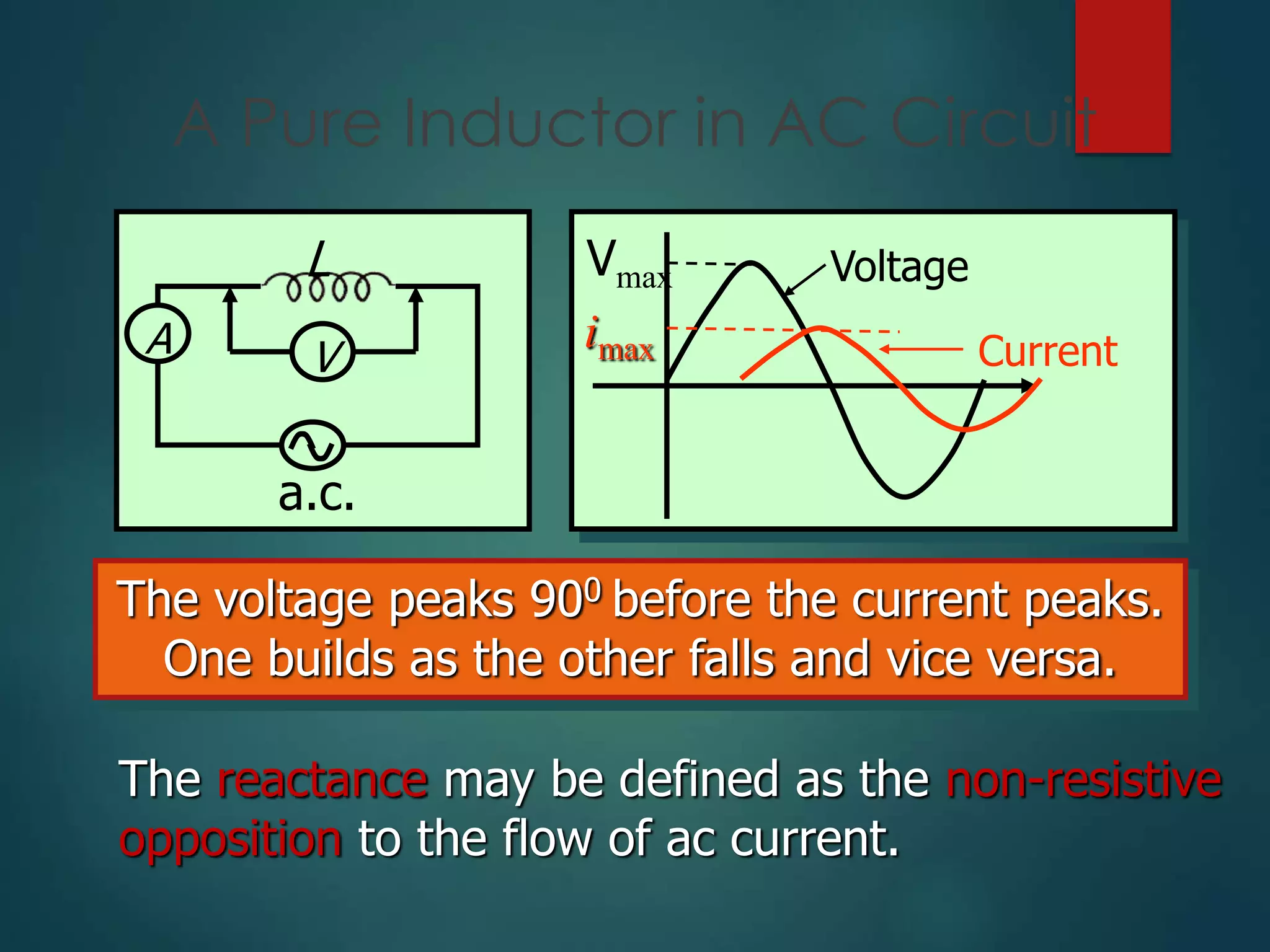 A Pure Inductor in AC Circuit

L

A

V

a.c.

$V_{max}$

Voltage

$i_{max}$

Current

The voltage peaks $90^0$ before the current peaks. One builds as the other falls and vice versa.

The reactance may be defined as the non-resistive opposition to the flow of ac current.